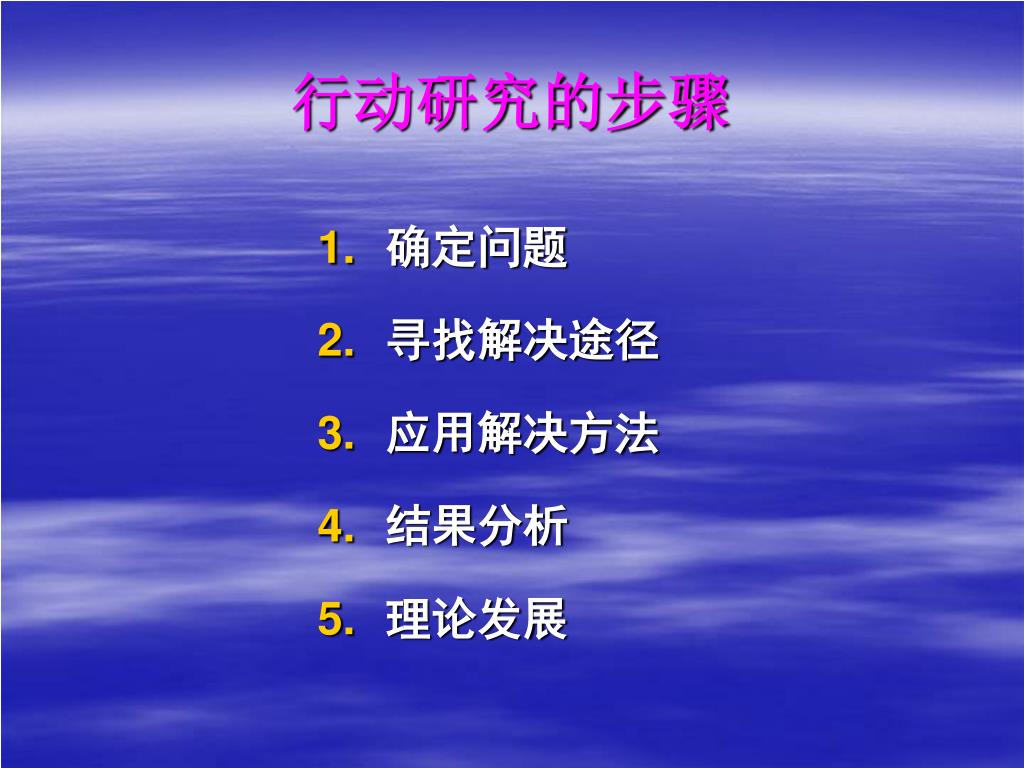 行动研究的步骤

1. 确定问题
2. 寻找解决途径
3. 应用解决方法
4. 结果分析
5. 理论发展